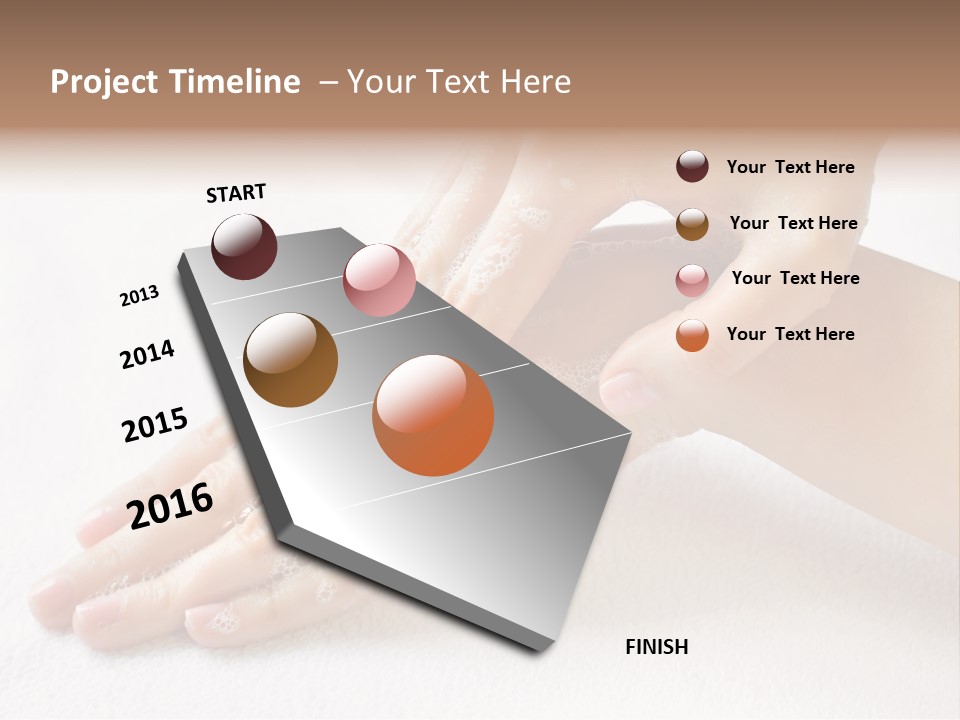 Project Timeline – Your Text Here

START

2013

2014

2015

2016

FINISH

Your Text Here

Your Text Here

Your Text Here

Your Text Here